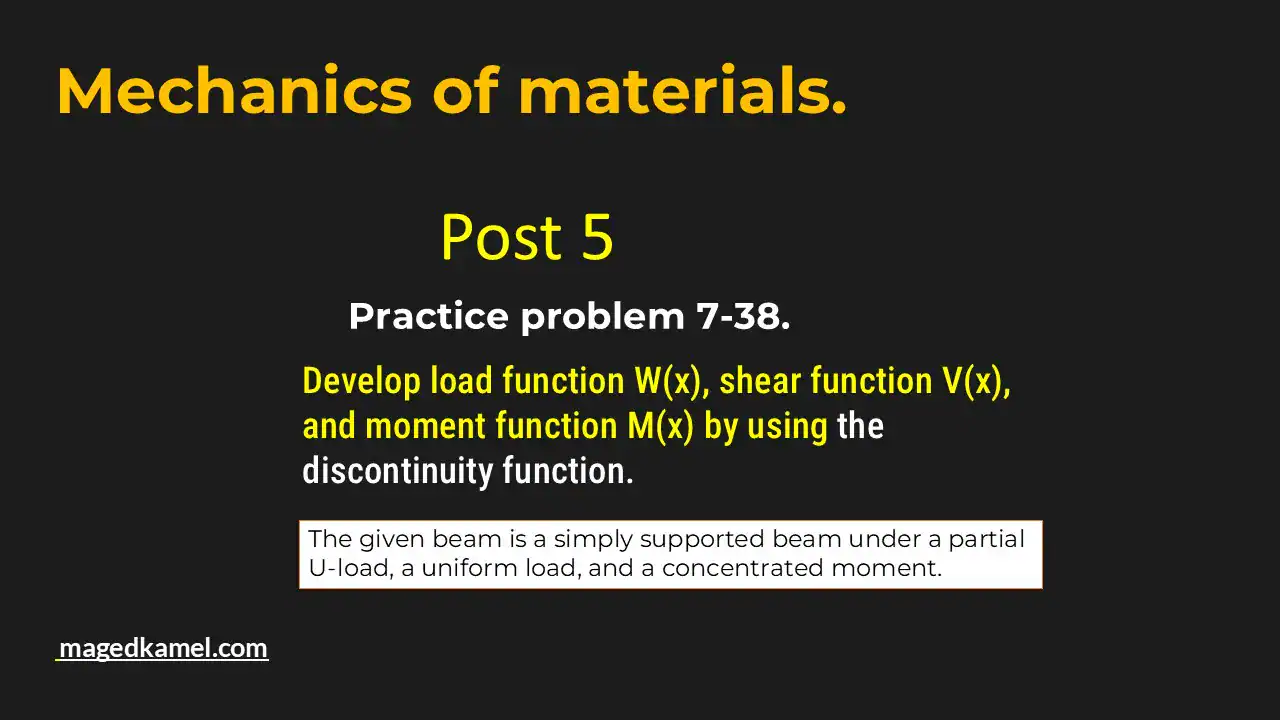 Mechanics of materials.

Post 5

Practice problem 7-38.

Develop load function W(x), shear function V(x), and moment function M(x) by using the discontinuity function.

The given beam is a simply supported beam under a partial U-load, a uniform load, and a concentrated moment.

magedkamel.com